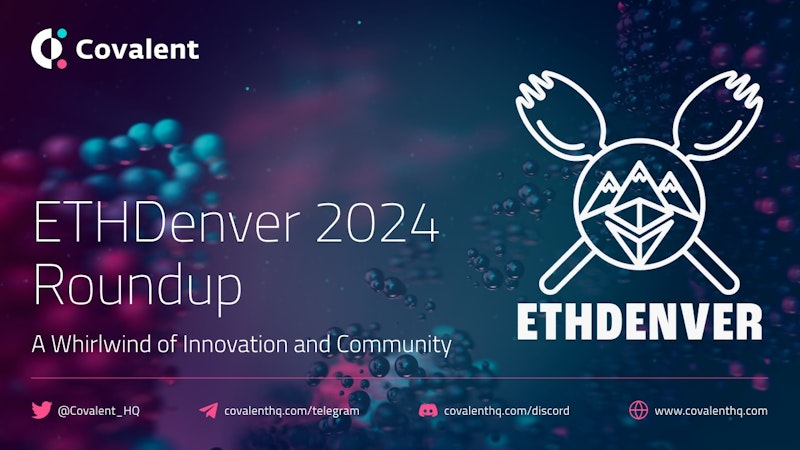 Covalent

ETHDenver 2024 Roundup

A Whirlwind of Innovation and Community

ETHDENVER

@Covalent_HQ covalenthq.com/telegram covalenthq.com/discord www.covalenthq.com